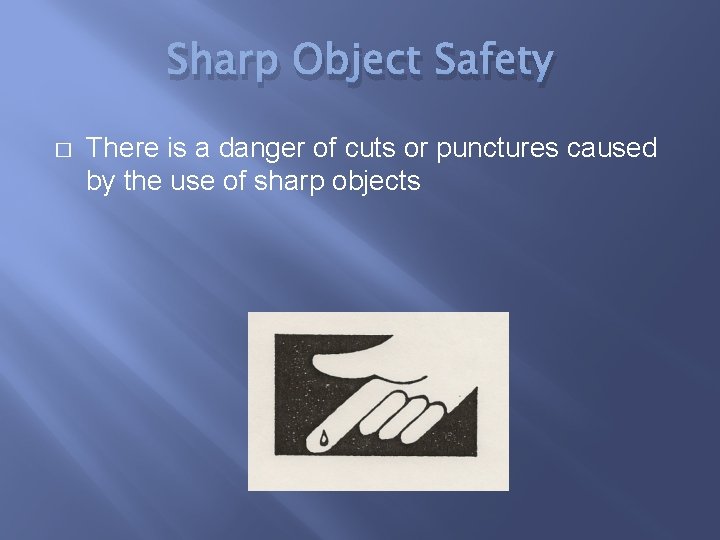 Sharp Object Safety

□ There is a danger of cuts or punctures caused by the use of sharp objects